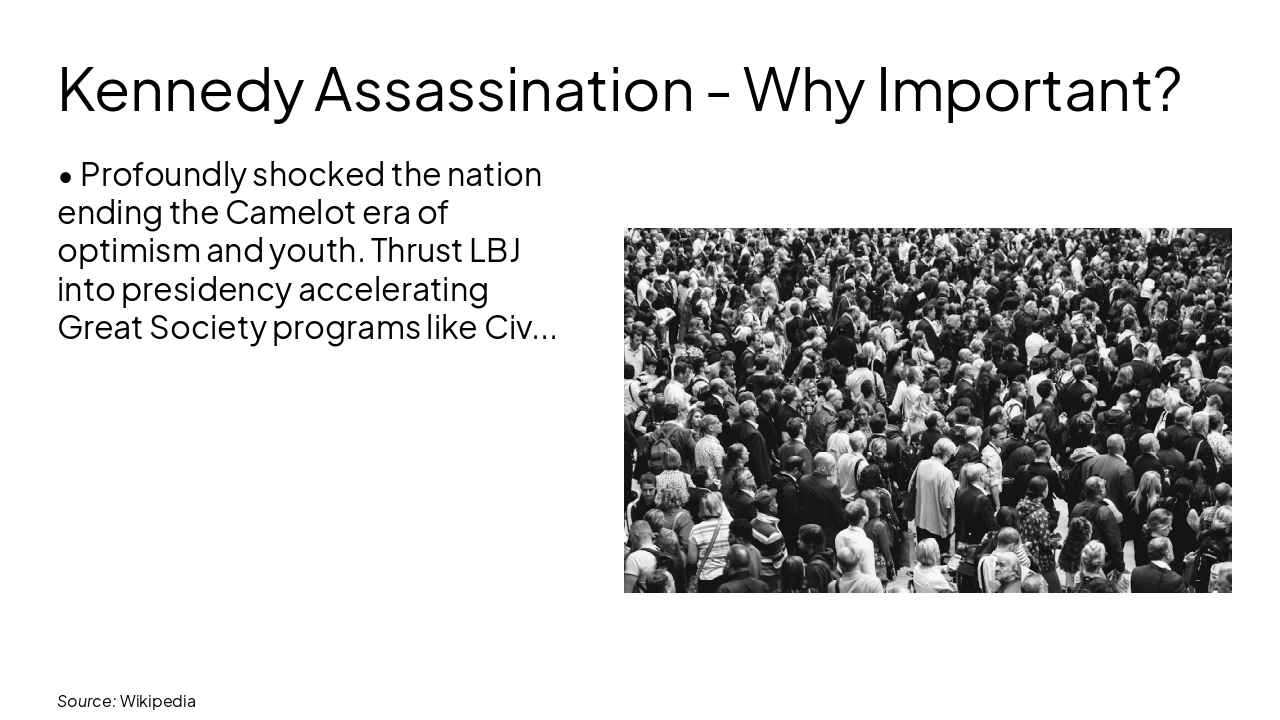 Kennedy Assassination - Why Important?

• Profoundly shocked the nation ending the Camelot era of optimism and youth. Thrust LBJ into presidency accelerating Great Society programs like Civ...

Source: Wikipedia